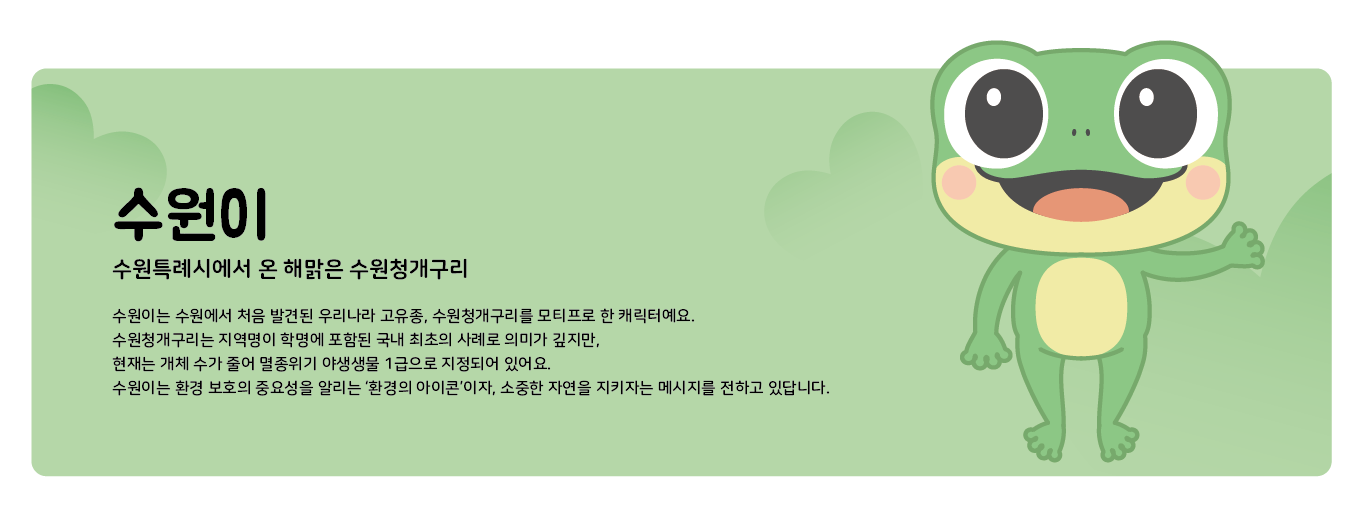 수원이

수원특례시에서 온 해맑은 수원청개구리

수원이는 수원에서 처음 발견된 우리나라 고유종, 수원청개구리를 모티프로 한 캐릭터예요.
수원청개구리는 지역명이 학명에 포함된 국내 최초의 사례로 의미가 깊지만,
현재는 개체 수가 줄어 멸종위기 야생생물 1급으로 지정되어 있어요.
수원이는 환경 보호의 중요성을 알리는 '환경의 아이콘'이자, 소중한 자연을 지키자는 메시지를 전하고 있답니다.